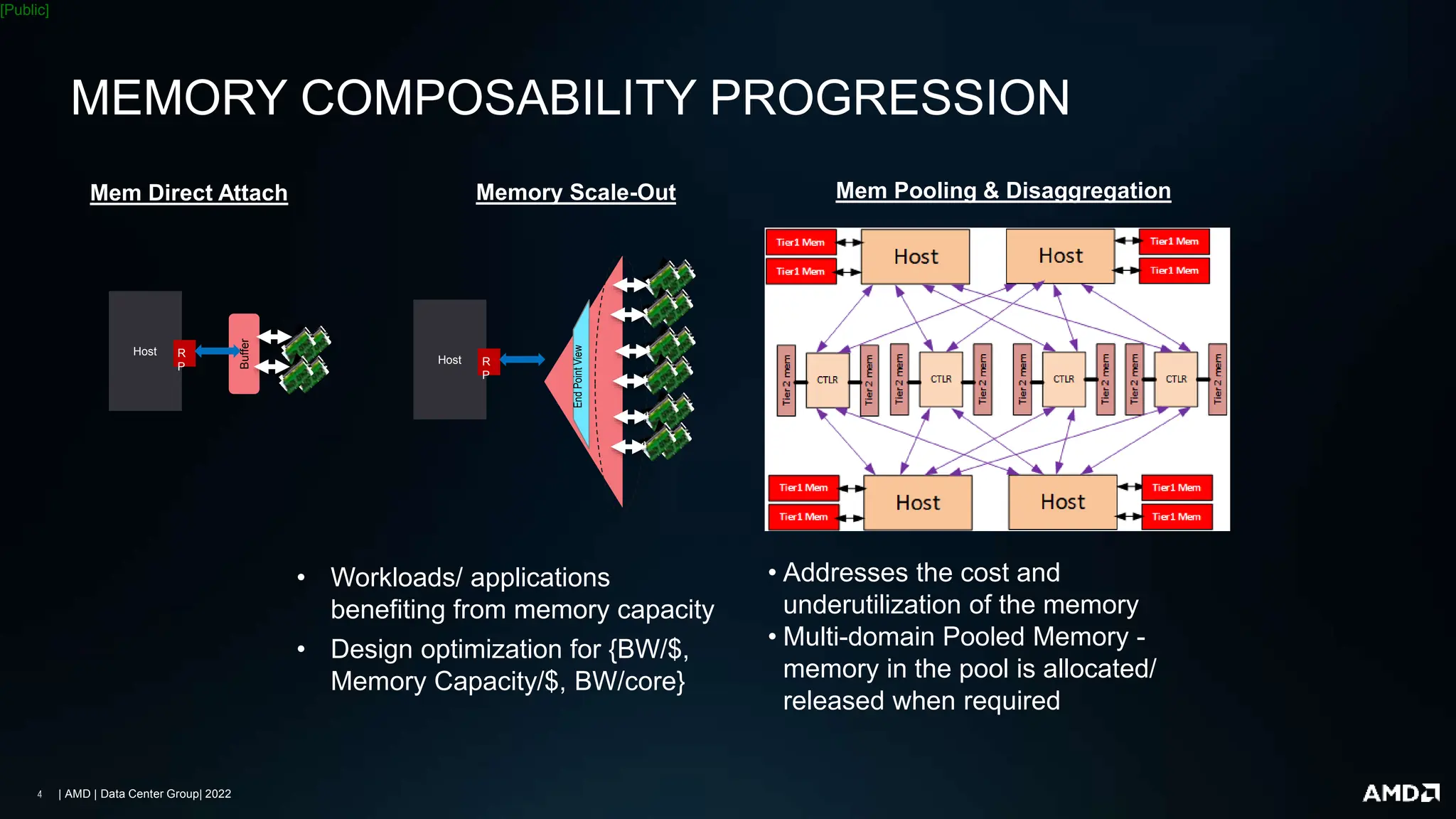 [Public]

MEMORY COMPOSABILITY PROGRESSION

Mem Direct Attach

Host

R P

Buffer

Memory Scale-Out

Host

R P

End Point View

Mem Pooling & Disaggregation

Tier1 Mem

Tier1 Mem

Host

Host

Tier1 Mem

Tier1 Mem

Tier 2 mem

CTLR

Tier 2 mem

Tier 2 mem

CTLR

Tier 2 mem

Tier 2 mem

CTLR

Tier 2 mem

Tier 2 mem

CTLR

Tier 2 mem

Tier1 Mem

Tier1 Mem

Host

Host

Tier1 Mem

Tier1 Mem

• Workloads/ applications benefiting from memory capacity
• Design optimization for {BW/$, Memory Capacity/$, BW/core}

• Addresses the cost and underutilization of the memory
• Multi-domain Pooled Memory - memory in the pool is allocated/ released when required

4 | AMD | Data Center Group| 2022

AMD